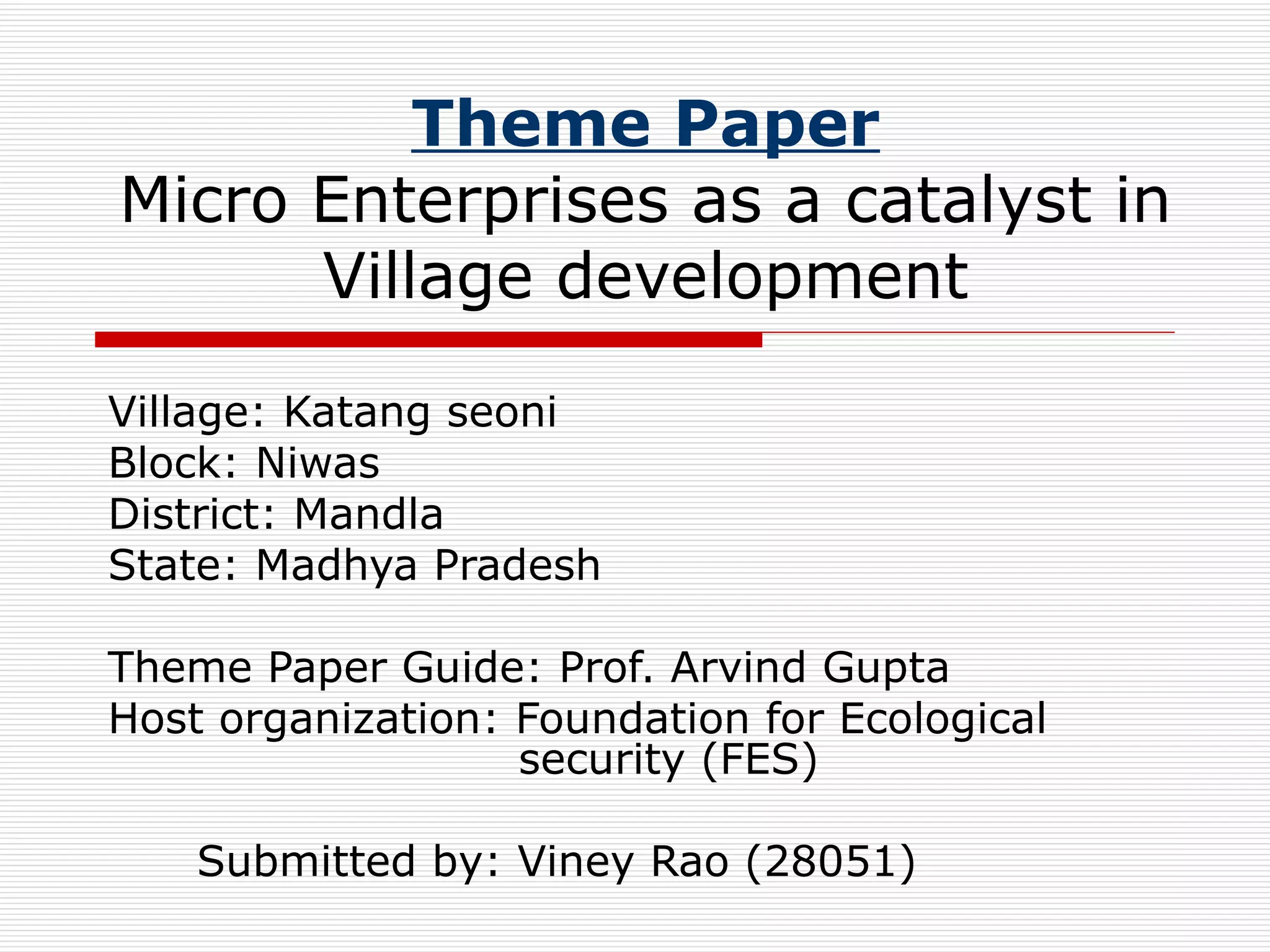 Theme Paper
Micro Enterprises as a catalyst in Village development

Village: Katang seoni
Block: Niwas
District: Mandla
State: Madhya Pradesh

Theme Paper Guide: Prof. Arvind Gupta
Host organization: Foundation for Ecological security (FES)

Submitted by: Viney Rao (28051)